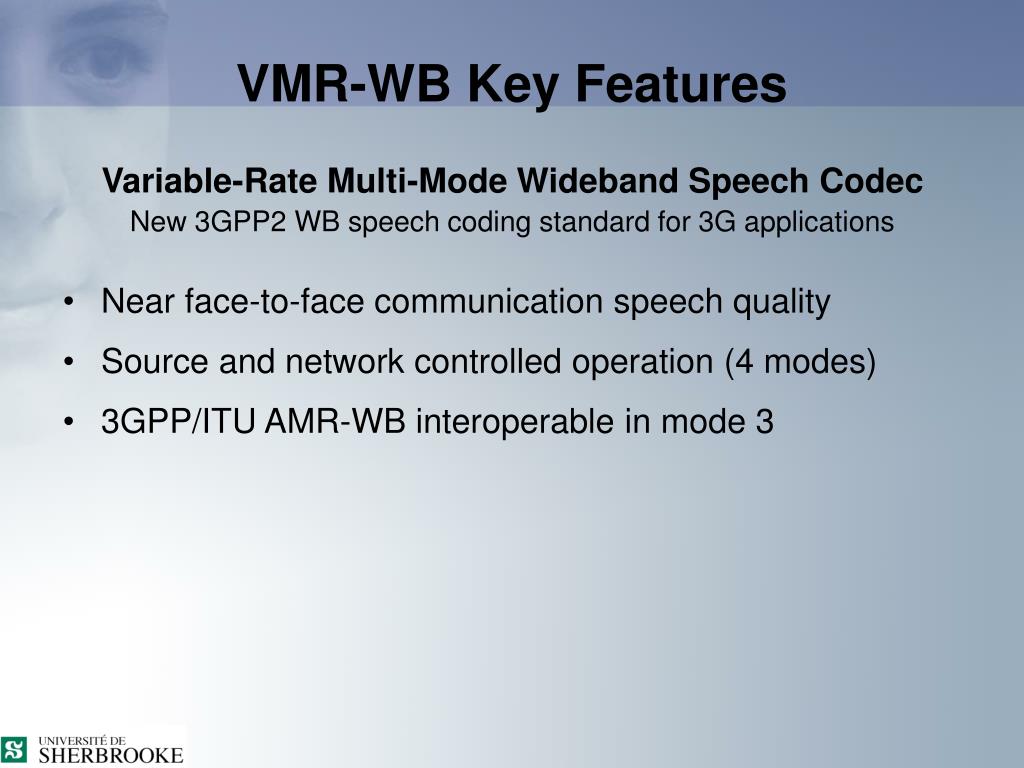 VMR-WB Key Features

Variable-Rate Multi-Mode Wideband Speech Codec
New 3GPP2 WB speech coding standard for 3G applications

• Near face-to-face communication speech quality
• Source and network controlled operation (4 modes)
• 3GPP/ITU AMR-WB interoperable in mode 3

UNIVERSITÉ DE
SHERBROOKE